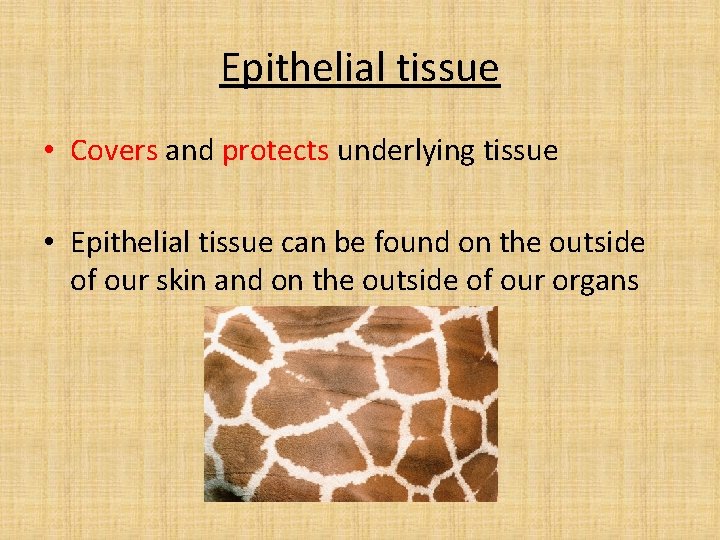 Epithelial tissue

• Covers and protects underlying tissue

• Epithelial tissue can be found on the outside of our skin and on the outside of our organs